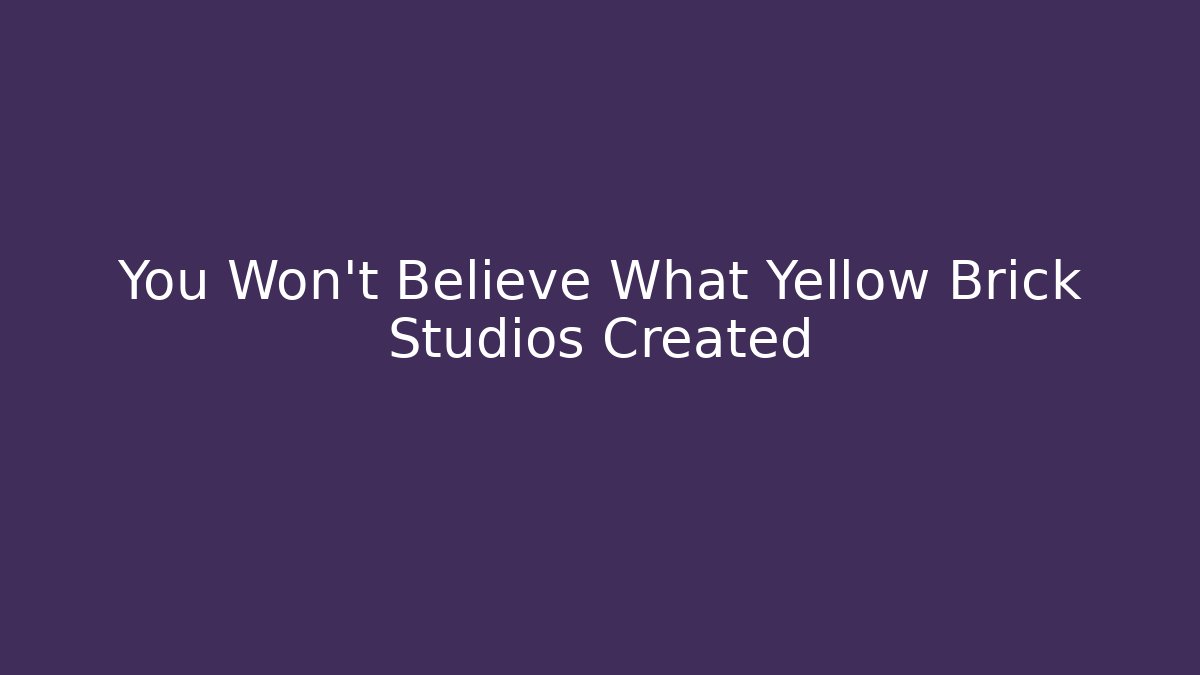 You Won't Believe What Yellow Brick Studios Created